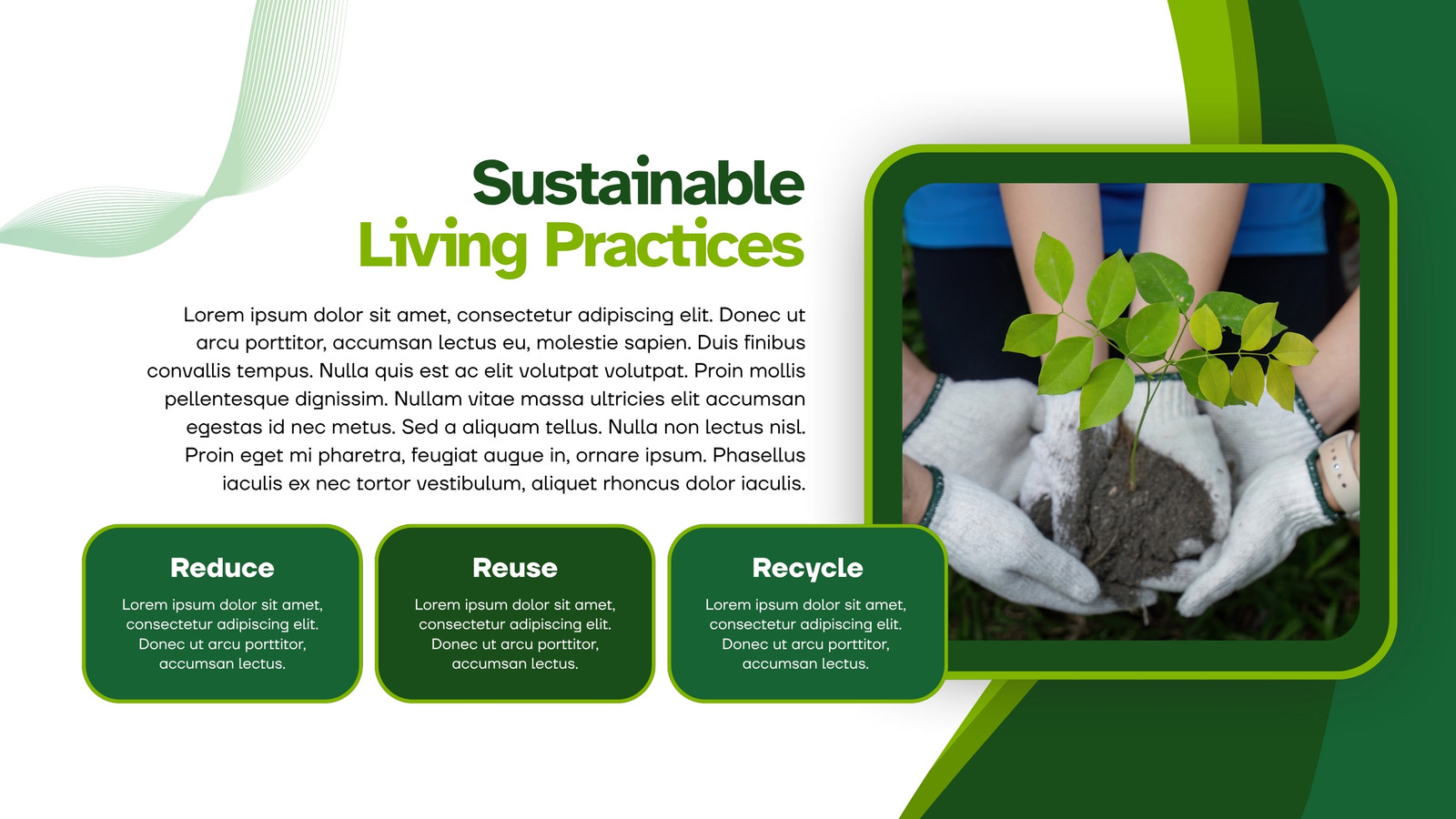 Sustainable
Living Practices

Lorem ipsum dolor sit amet, consectetur adipiscing elit. Donec ut arcu porttitor, accumsan lectus eu, molestie sapien. Duis finibus convallis tempus. Nulla quis est ac elit volutpat volutpat. Proin mollis pellentesque dignissim. Nullam vitae massa ultricies elit accumsan egestas id nec metus. Sed a aliquam tellus. Nulla non lectus nisl. Proin eget mi pharetra, feugiat augue in, ornare ipsum. Phasellus iaculis ex nec tortor vestibulum, aliquet rhoncus dolor iaculis.

Reduce
Lorem ipsum dolor sit amet, consectetur adipiscing elit. Donec ut arcu porttitor, accumsan lectus.

Reuse
Lorem ipsum dolor sit amet, consectetur adipiscing elit. Donec ut arcu porttitor, accumsan lectus.

Recycle
Lorem ipsum dolor sit amet, consectetur adipiscing elit. Donec ut arcu porttitor, accumsan lectus.